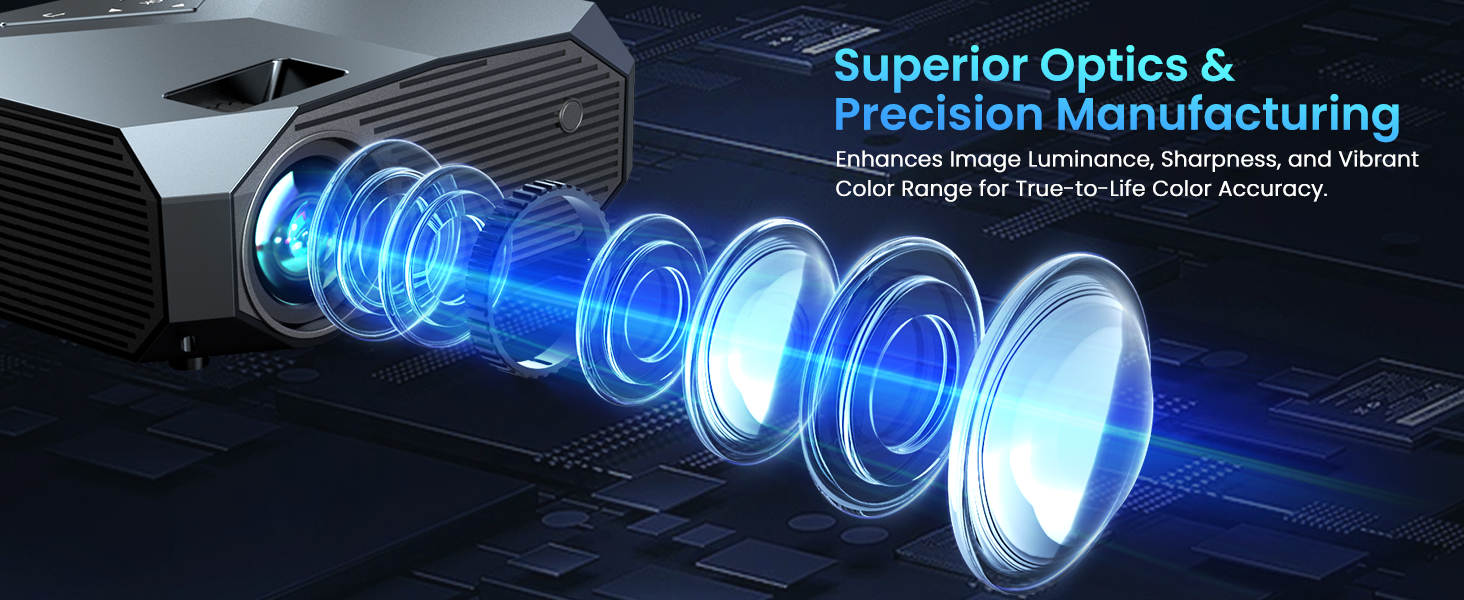 Superior Optics & Precision Manufacturing

Enhances Image Luminance, Sharpness, and Vibrant Color Range for True-to-Life Color Accuracy.